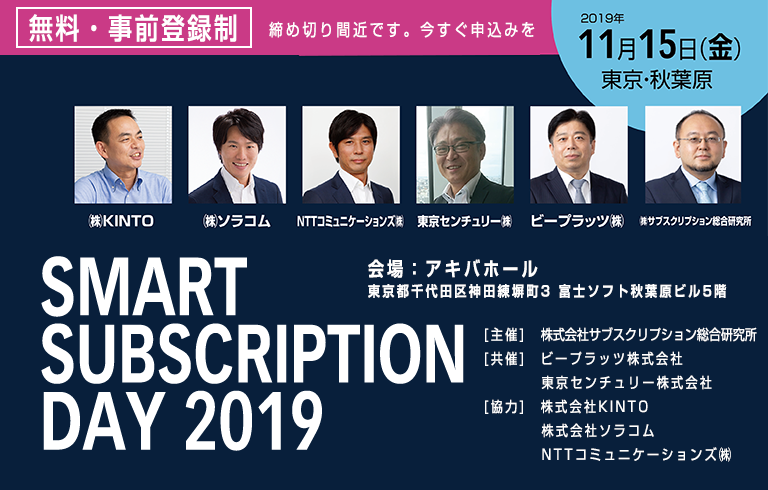 無料・事前登録制

締め切り間近です。今すぐ申込みを

2019年
11月15日(金)
東京･秋葉原

㈱KINTO

㈱ソラコム

NTTコミュニケーションズ㈱

東京センチュリー㈱

ビープラッツ㈱

㈱サブスクリプション総合研究所

SMART SUBSCRIPTION DAY 2019

会場：アキバホール
東京都千代田区神田練塀町3 富士ソフト秋葉原ビル5階

［主催］ 株式会社サブスクリプション総合研究所
［共催］ ビープラッツ株式会社
東京センチュリー株式会社
［協力］ 株式会社KINTO
株式会社ソラコム
NTTコミュニケーションズ㈱